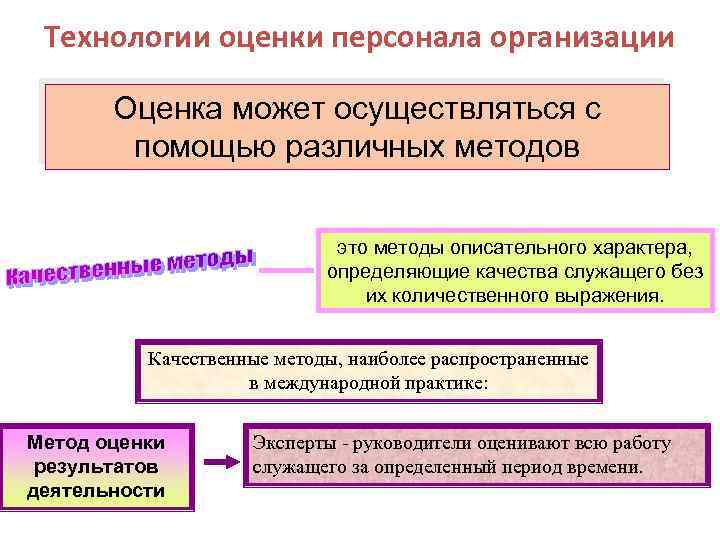 Технологии оценки персонала организации

Оценка может осуществляться с помощью различных методов

Качественные методы

это методы описательного характера, определяющие качества служащего без их количественного выражения.

Качественные методы, наиболее распространенные в международной практике:

Метод оценки результатов деятельности

Эксперты - руководители оценивают всю работу служащего за определенный период времени.